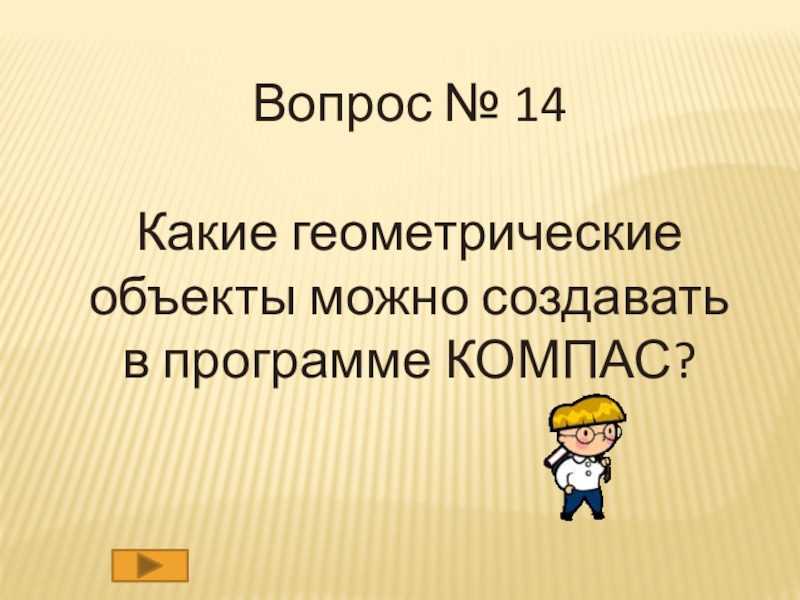 Вопрос № 14

Какие геометрические объекты можно создавать в программе КОМПАС?